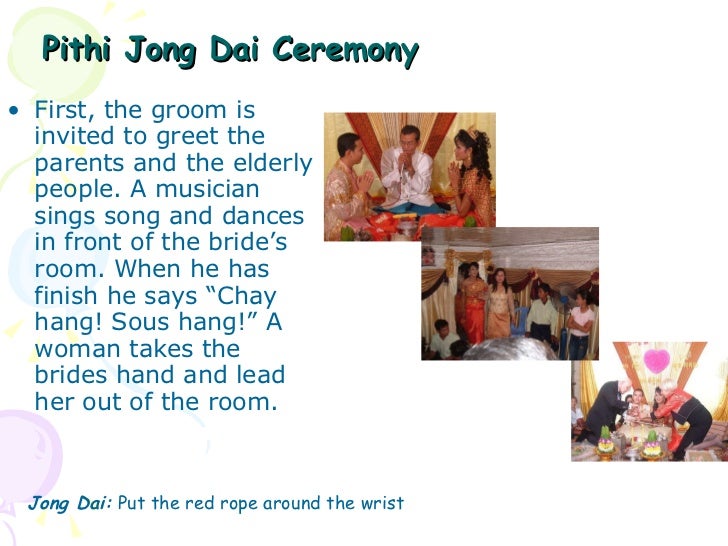 Pithi Jong Dai Ceremony

• First, the groom is invited to greet the parents and the elderly people. A musician sings song and dances in front of the bride's room. When he has finish he says "Chay hang! Sous hang!" A woman takes the brides hand and lead her out of the room.

Jong Dai: Put the red rope around the wrist